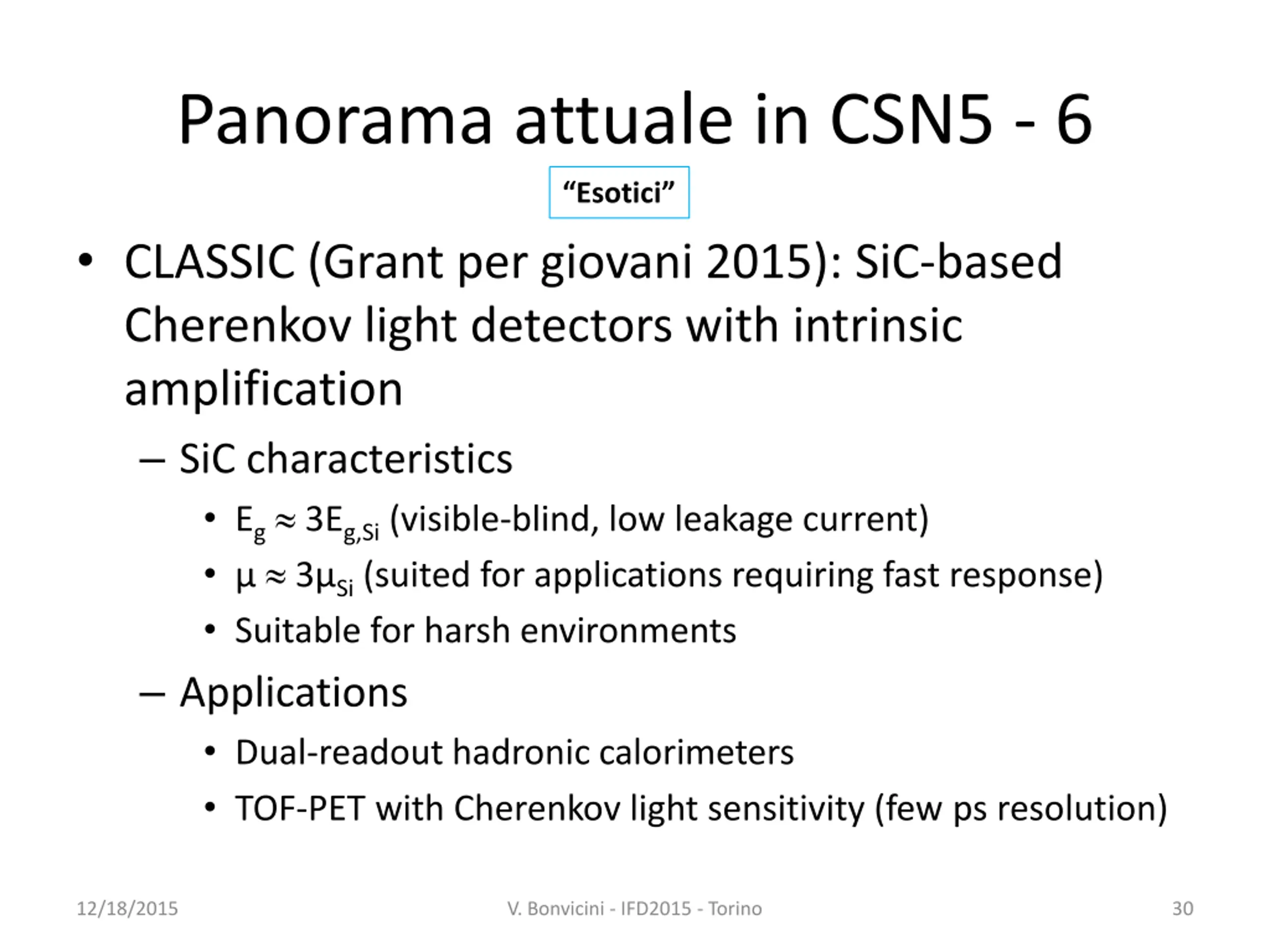 Panorama attuale in CSN5 - 6

“Esotici”

• CLASSIC (Grant per giovani 2015): SiC-based Cherenkov light detectors with intrinsic amplification
– SiC characteristics
• $E_g \approx 3E_{g,Si}$ (visible-blind, low leakage current)
• $\mu \approx 3\mu_{Si}$ (suited for applications requiring fast response)
• Suitable for harsh environments
– Applications
• Dual-readout hadronic calorimeters
• TOF-PET with Cherenkov light sensitivity (few ps resolution)

12/18/2015

V. Bonvicini - IFD2015 - Torino

30